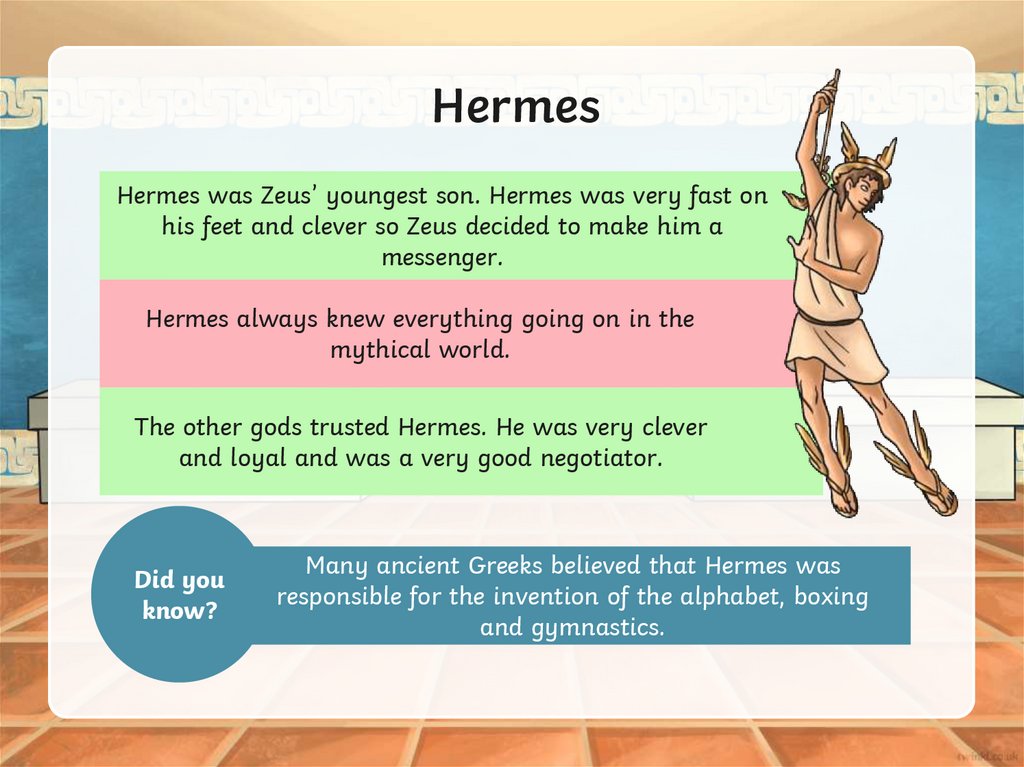 Hermes

Hermes was Zeus' youngest son. Hermes was very fast on his feet and clever so Zeus decided to make him a messenger.

Hermes always knew everything going on in the mythical world.

The other gods trusted Hermes. He was very clever and loyal and was a very good negotiator.

Did you know?

Many ancient Greeks believed that Hermes was responsible for the invention of the alphabet, boxing and gymnastics.

twinkl.co.uk